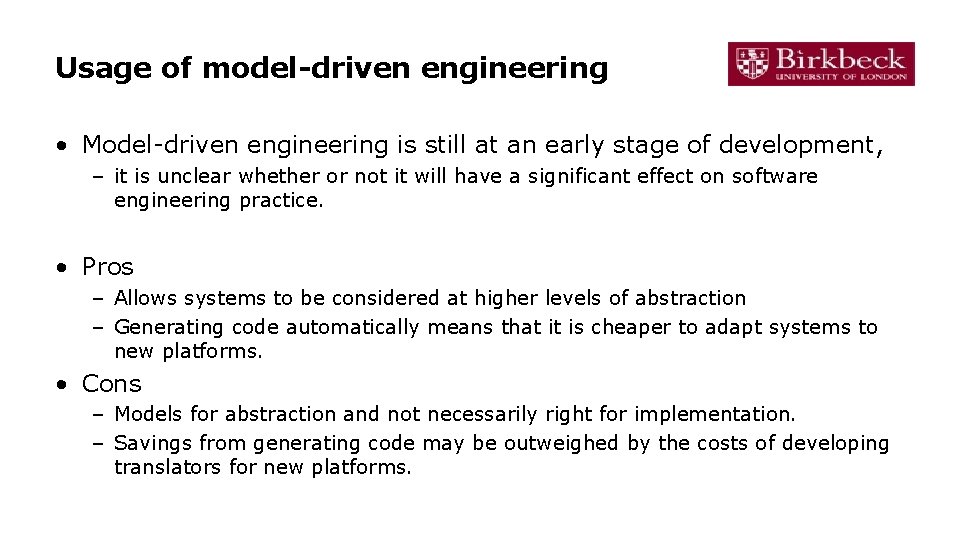 Usage of model-driven engineering

Birkbeck
UNIVERSITY OF LONDON

• Model-driven engineering is still at an early stage of development,
– it is unclear whether or not it will have a significant effect on software engineering practice.

• Pros
– Allows systems to be considered at higher levels of abstraction
– Generating code automatically means that it is cheaper to adapt systems to new platforms.

• Cons
– Models for abstraction and not necessarily right for implementation.
– Savings from generating code may be outweighed by the costs of developing translators for new platforms.